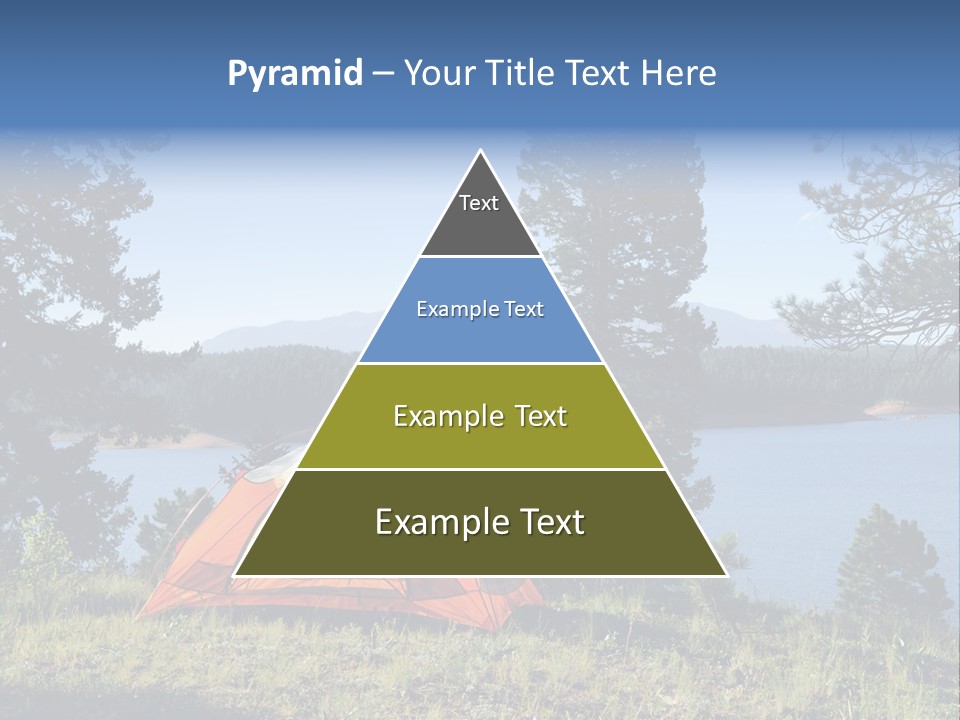 Pyramid – Your Title Text Here

Text

Example Text

Example Text

Example Text